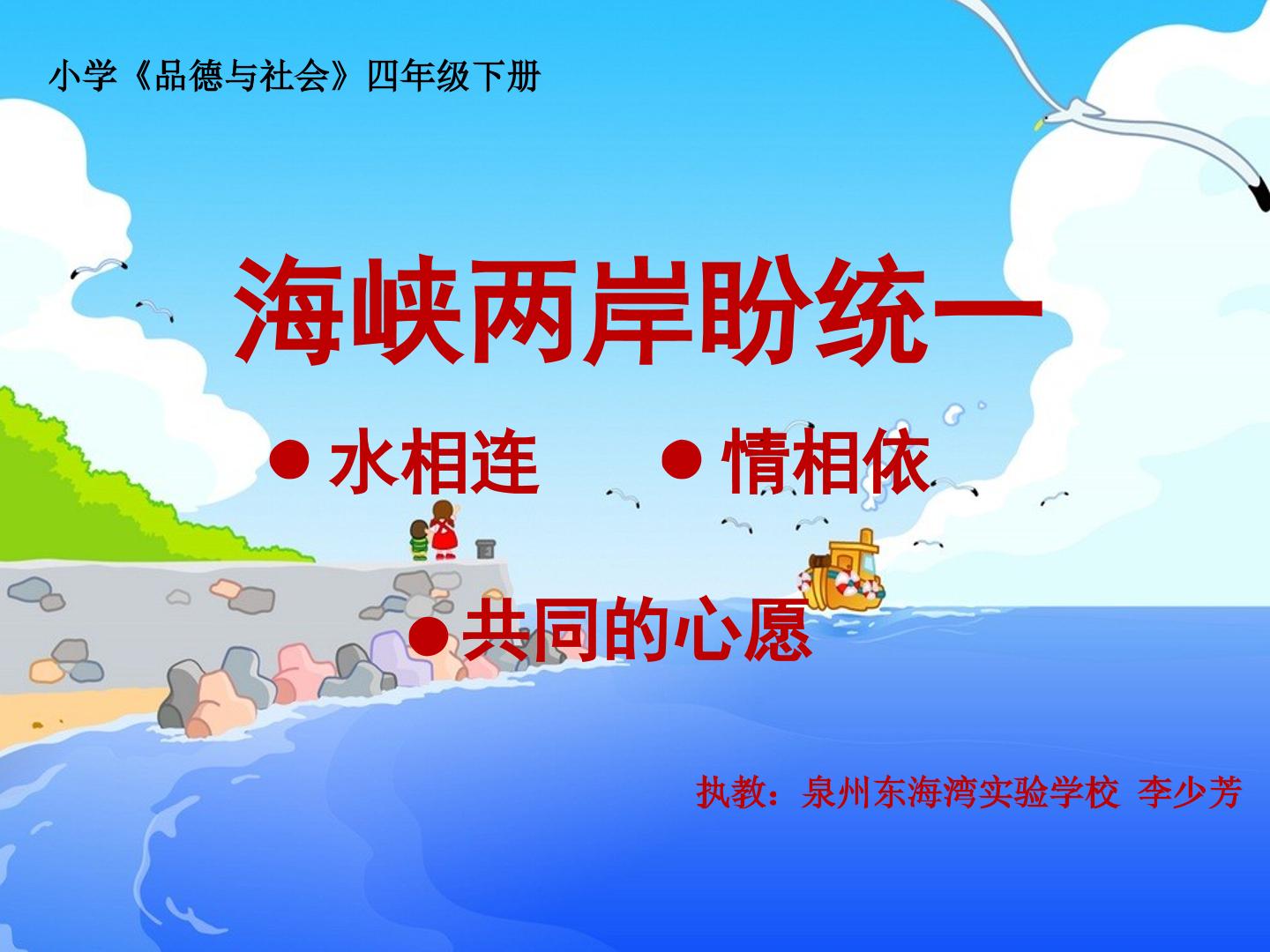 小学《品德与社会》四年级下册

海峡两岸盼统一

• 水相连

• 情相依

• 共同的心愿

执教：泉州东海湾实验学校 李少芳